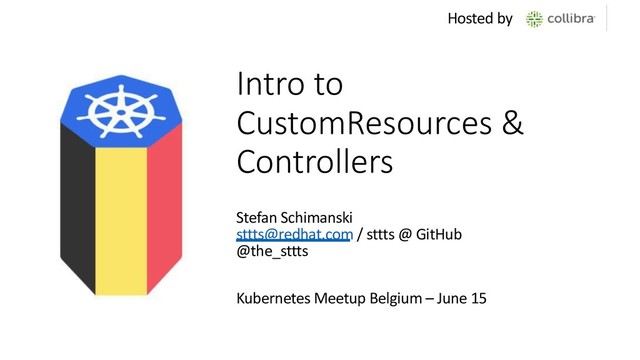 Hosted by collibra

Intro to CustomResources & Controllers

Stefan Schimanski
sttts@redhat.com / sttts @ GitHub
@the_sttts

Kubernetes Meetup Belgium – June 15